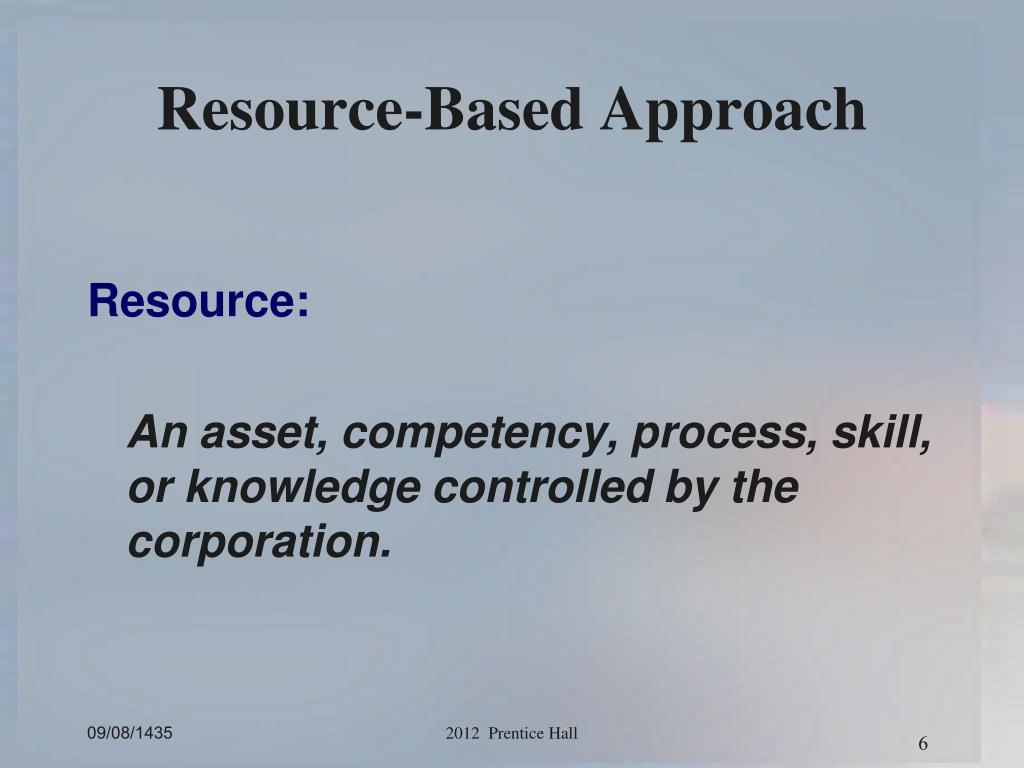 Resource-Based Approach

Resource:

An asset, competency, process, skill, or knowledge controlled by the corporation.

09/08/1435

2012 Prentice Hall

6